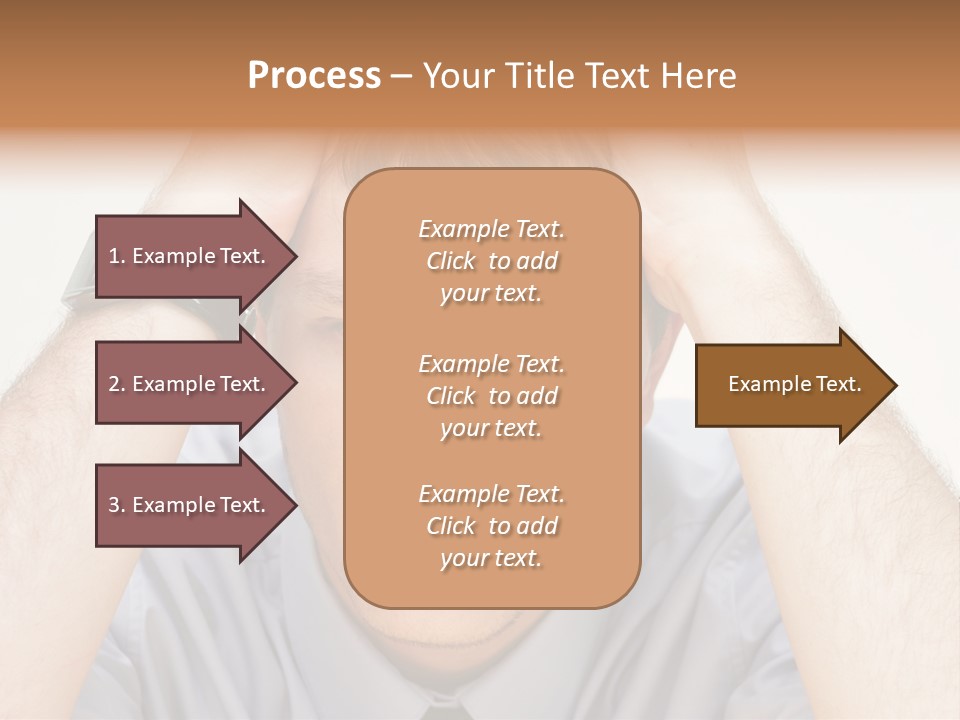 Process – Your Title Text Here

1. Example Text.

2. Example Text.

3. Example Text.

Example Text. Click to add your text.

Example Text. Click to add your text.

Example Text. Click to add your text.

Example Text.